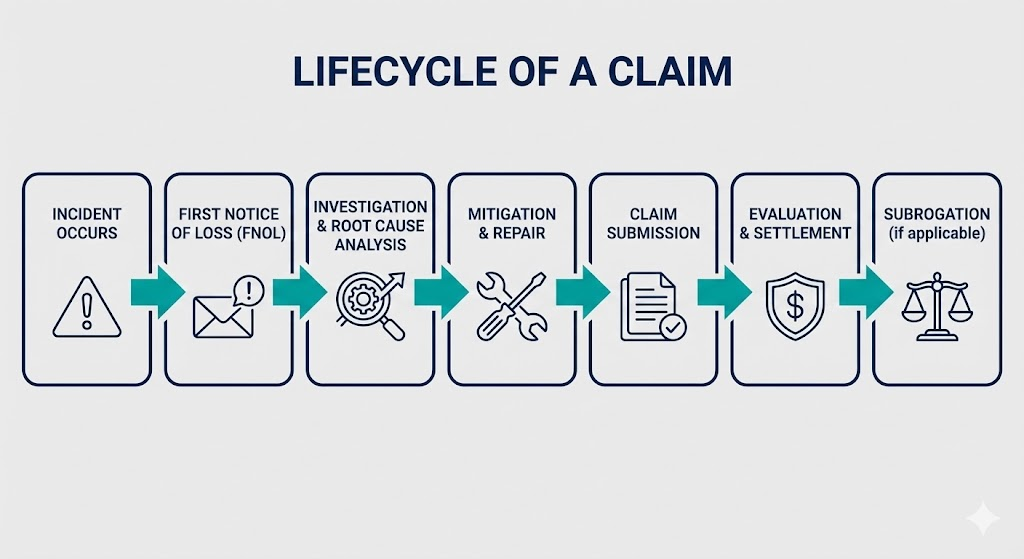 LIFECYCLE OF A CLAIM

INCIDENT OCCURS

FIRST NOTICE OF LOSS (FNOL)

INVESTIGATION & ROOT CAUSE ANALYSIS

MITIGATION & REPAIR

CLAIM SUBMISSION

EVALUATION & SETTLEMENT

SUBROGATION (if applicable)